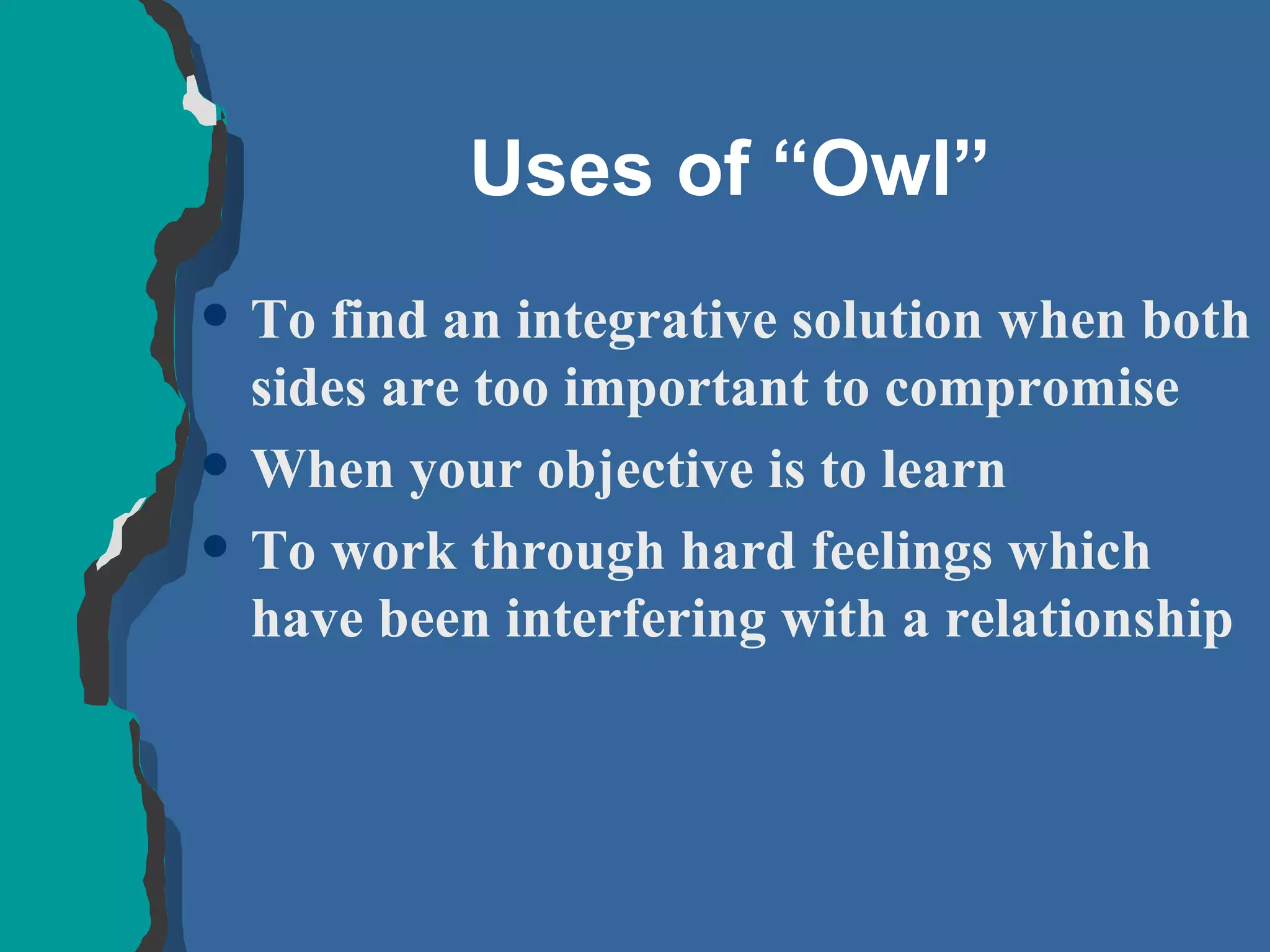 Uses of “Owl”

• To find an integrative solution when both sides are too important to compromise
• When your objective is to learn
• To work through hard feelings which have been interfering with a relationship